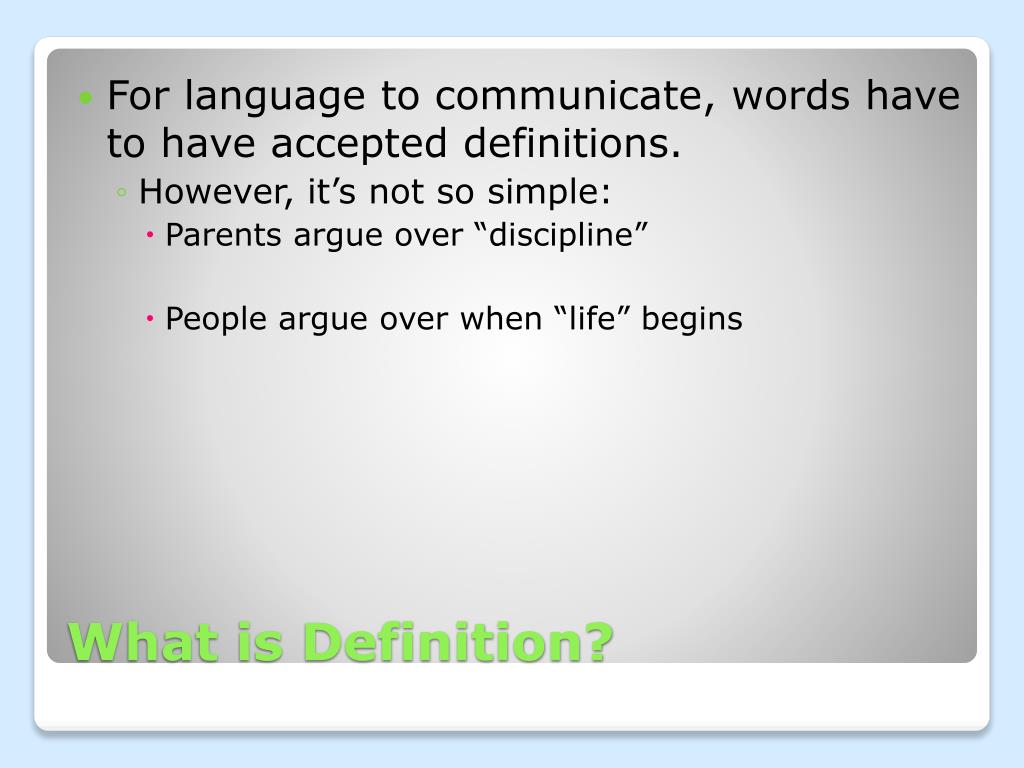 For language to communicate, words have to have accepted definitions.

However, it’s not so simple:

Parents argue over “discipline”

People argue over when “life” begins

What is Definition?